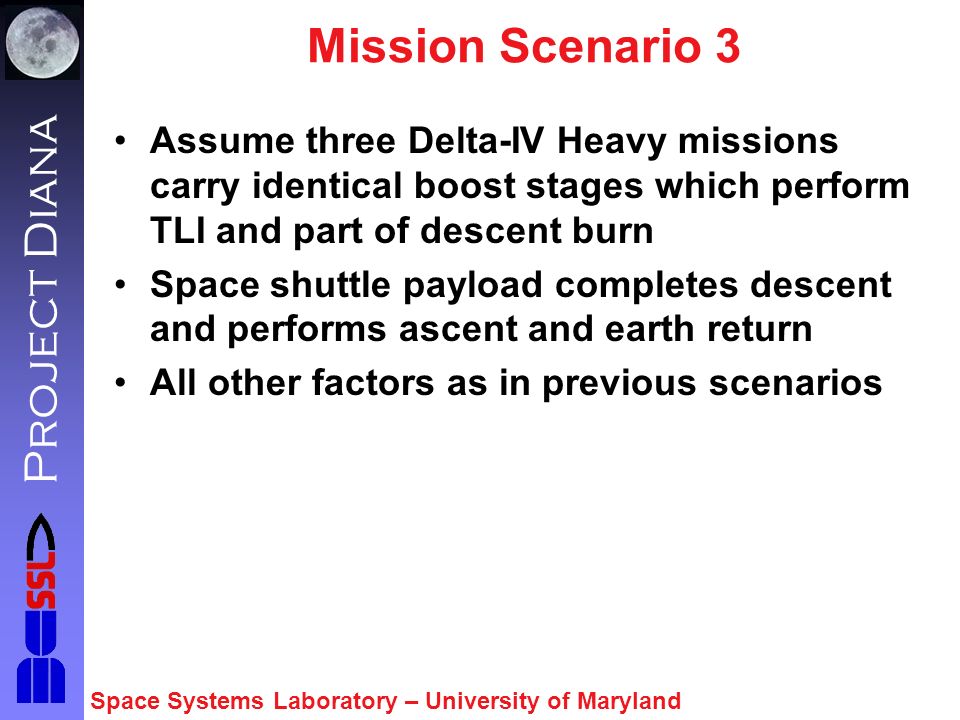 PROJECT DIANA

SSL

Mission Scenario 3

• Assume three Delta-IV Heavy missions carry identical boost stages which perform TLI and part of descent burn

• Space shuttle payload completes descent and performs ascent and earth return

• All other factors as in previous scenarios

Space Systems Laboratory – University of Maryland